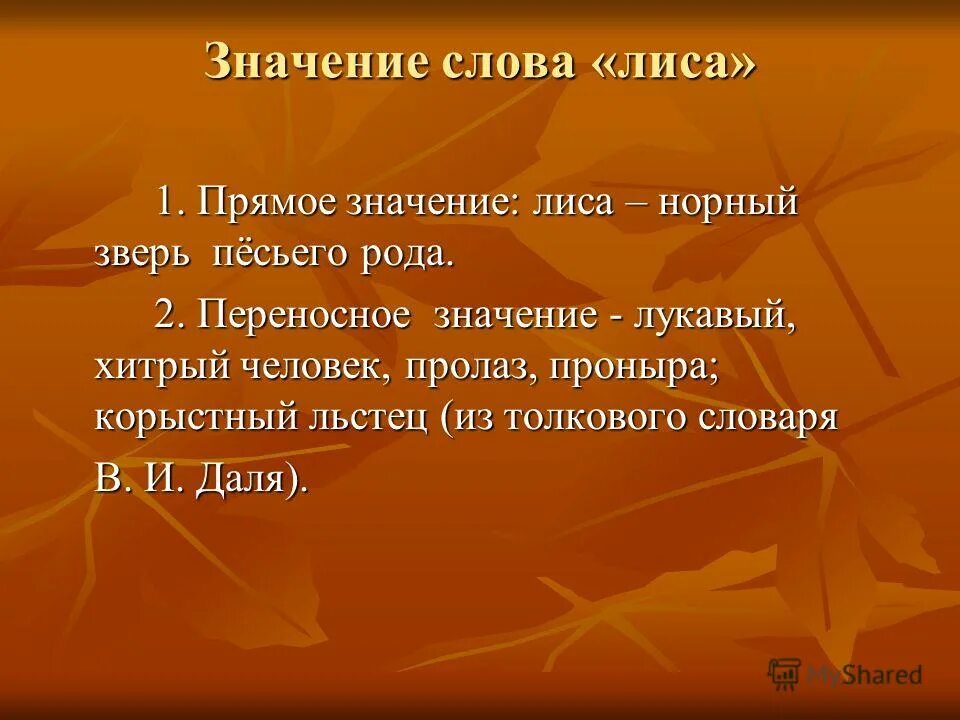 Значение слова «лиса»

1. Прямое значение: лиса – норный зверь пёсьего рода.

2. Переносное значение - лукавый, хитрый человек, пролаз, проныра; корыстный льстец (из толкового словаря

В. И. Даля).

MyShared